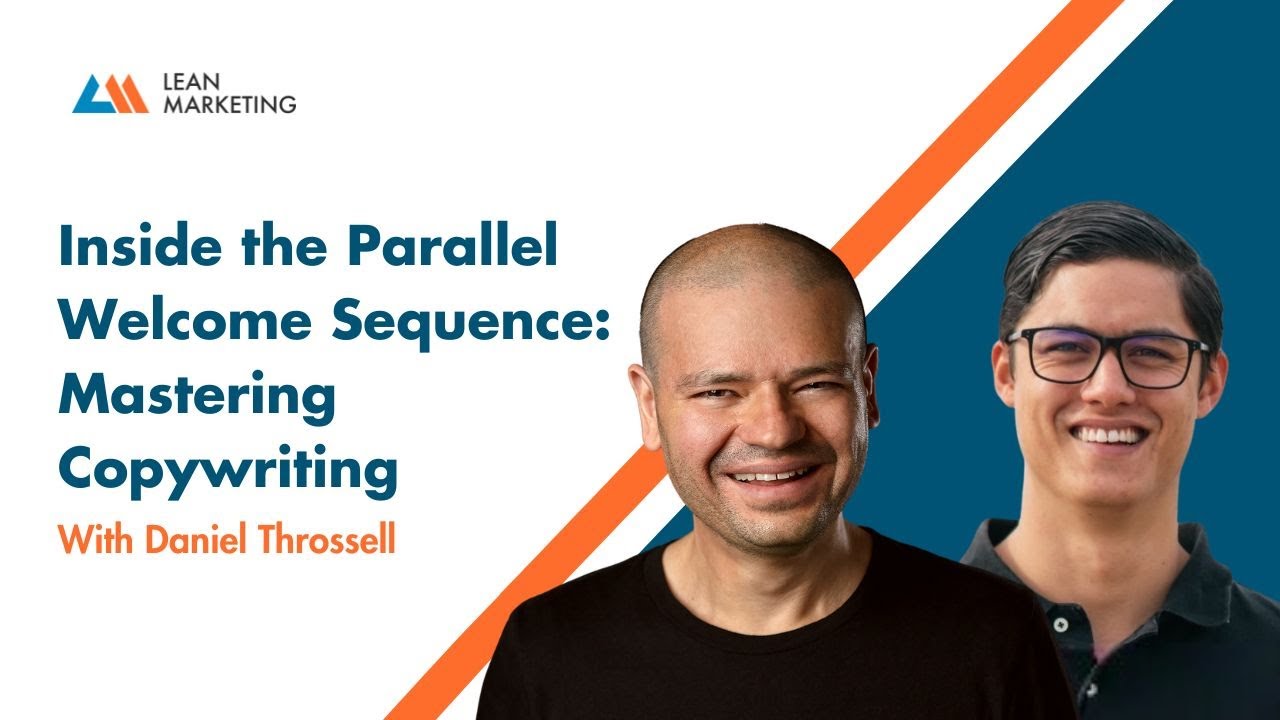 LEAN
MARKETING

Inside the Parallel Welcome Sequence: Mastering Copywriting

With Daniel Throssell